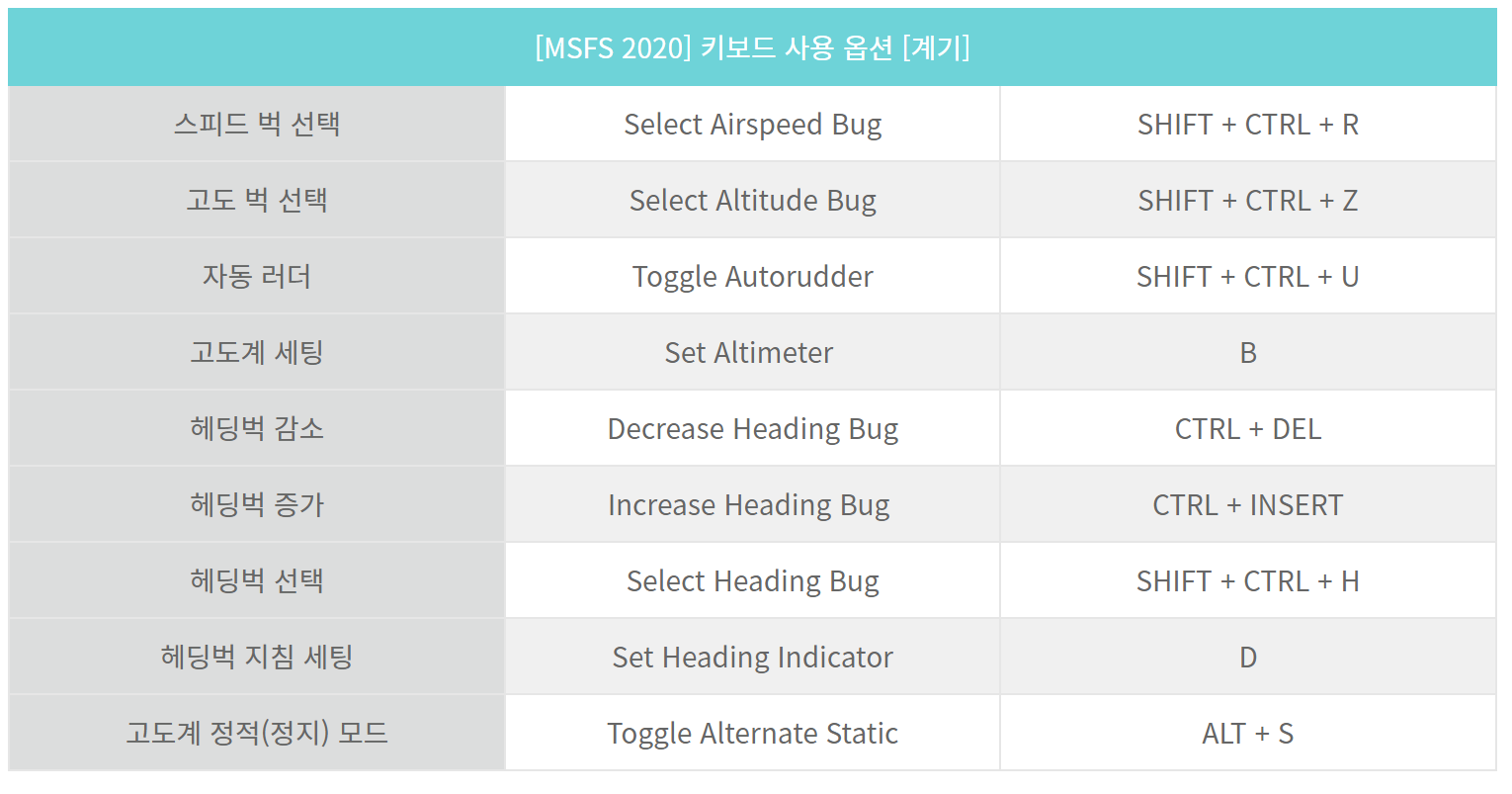 | [MSFS 2020] 키보드 사용 옵션 [계기] | | |
|---|---|---|
| 스피드 벅 선택 | Select Airspeed Bug | SHIFT + CTRL + R |
| 고도 벅 선택 | Select Altitude Bug | SHIFT + CTRL + Z |
| 자동 러더 | Toggle Autorudder | SHIFT + CTRL + U |
| 고도계 세팅 | Set Altimeter | B |
| 헤딩벅 감소 | Decrease Heading Bug | CTRL + DEL |
| 헤딩벅 증가 | Increase Heading Bug | CTRL + INSERT |
| 헤딩벅 선택 | Select Heading Bug | SHIFT + CTRL + H |
| 헤딩벅 지침 세팅 | Set Heading Indicator | D |
| 고도계 정적(정지) 모드 | Toggle Alternate Static | ALT + S |